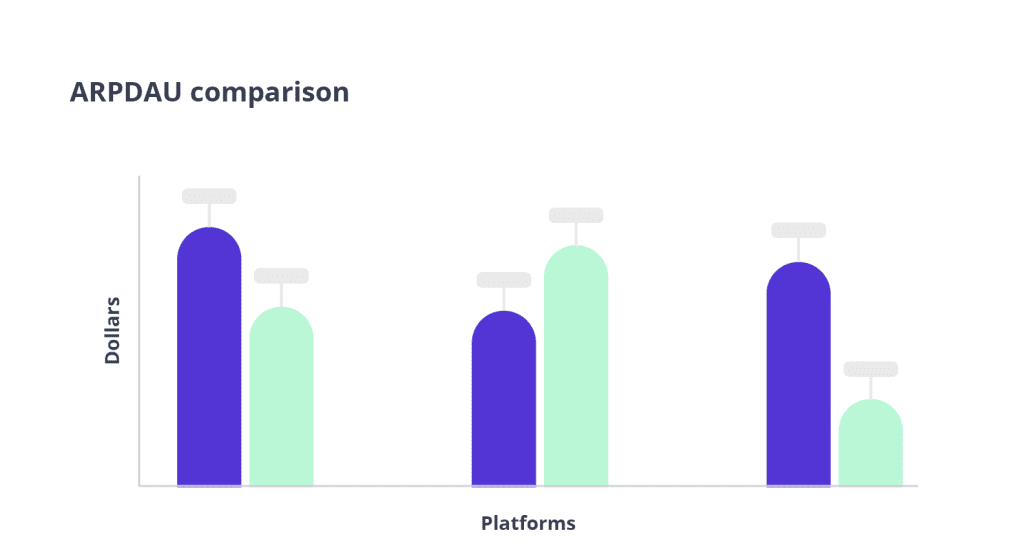 ARPDAU comparison

Dollars

Platforms